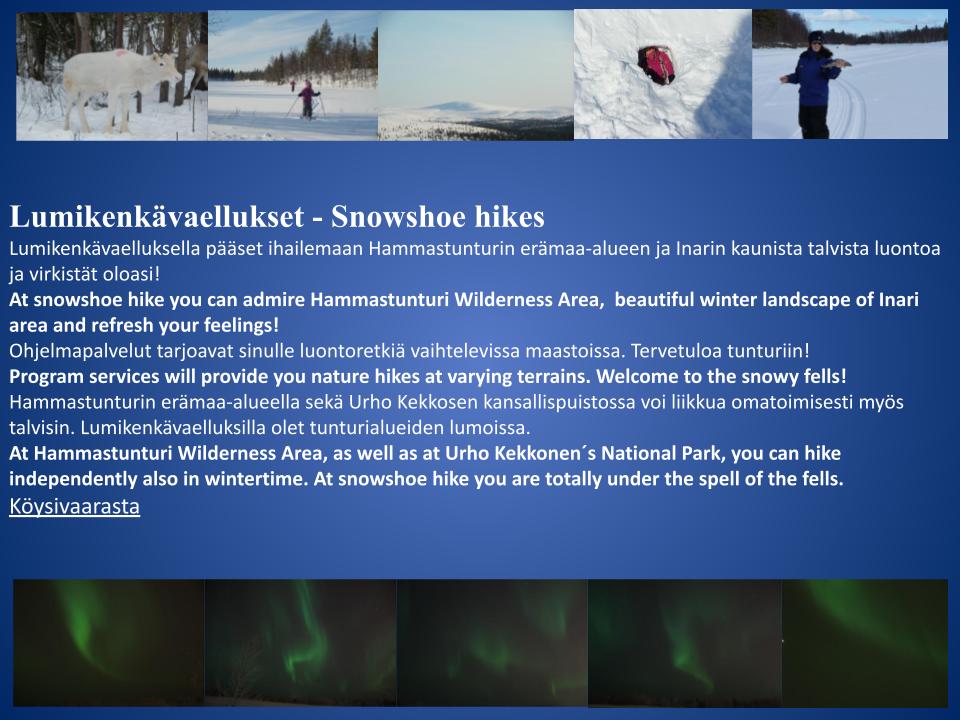 Lumikenkävaellukset - Snowshoe hikes

Lumikenkävaelluksella pääset ihailemaan Hammastunturin erämaa-alueen ja Inarin kaunista talvista luontoa ja virkistät oloasi!

At snowshoe hike you can admire Hammastunturi Wilderness Area, beautiful winter landscape of Inari area and refresh your feelings!

Ohjelmapalvelut tarjoavat sinulle luontoretkiä vaihtelevissa maastoissa. Tervetuloa tunturiin!

Program services will provide you nature hikes at varying terrains. Welcome to the snowy fells!

Hammastunturin erämaa-alueella sekä Urho Kekkosen kansallispuistossa voi liikkua omatoimisesti myös talvisin. Lumikenkävaelluksilla olet tunturialueiden lumoissa.

At Hammastunturi Wilderness Area, as well as at Urho Kekkonen´s National Park, you can hike independently also in wintertime. At snowshoe hike you are totally under the spell of the fells.

Köysivaarasta